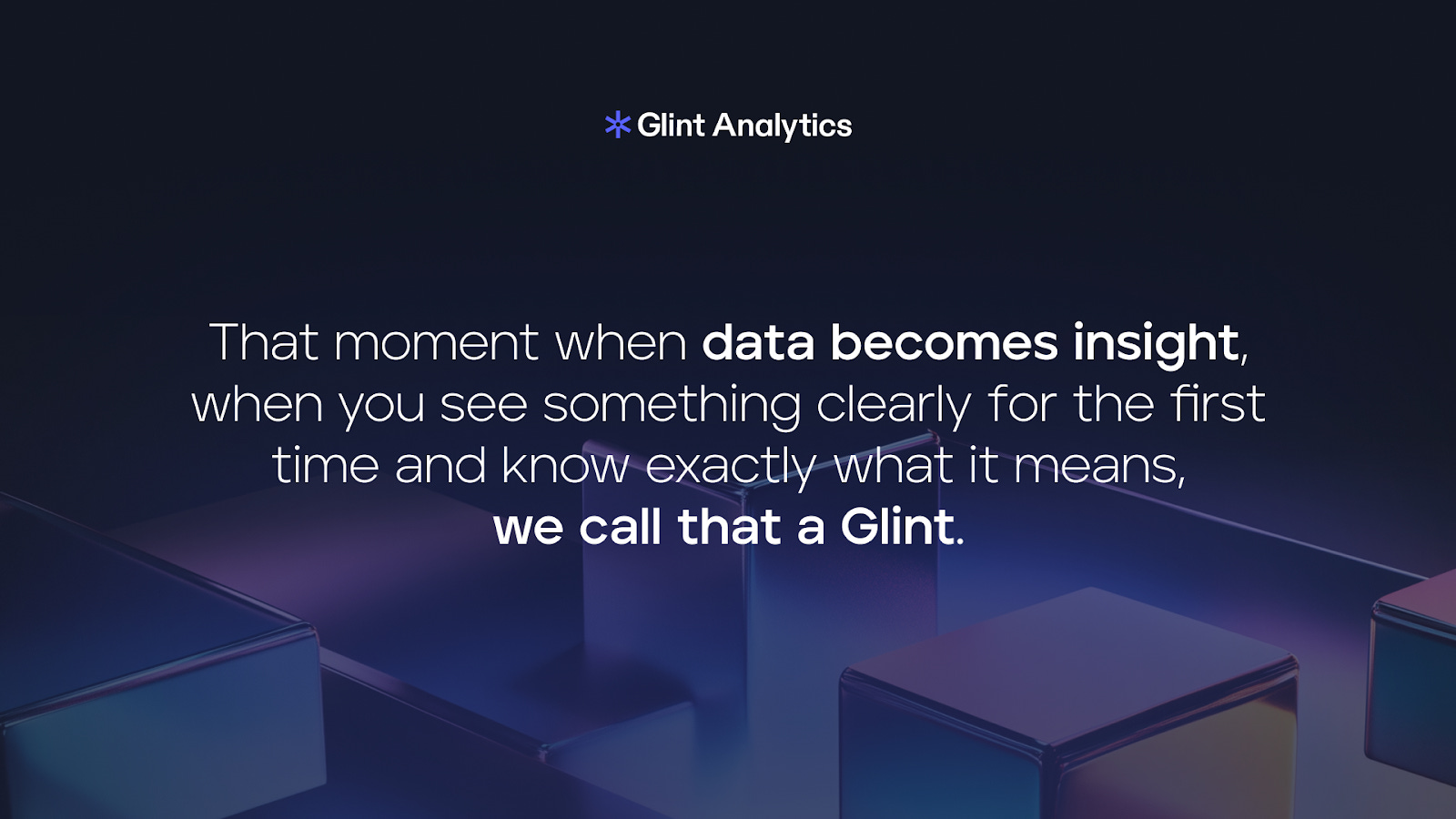 Glint Analytics

That moment when data becomes insight, when you see something clearly for the first time and know exactly what it means, we call that a Glint.